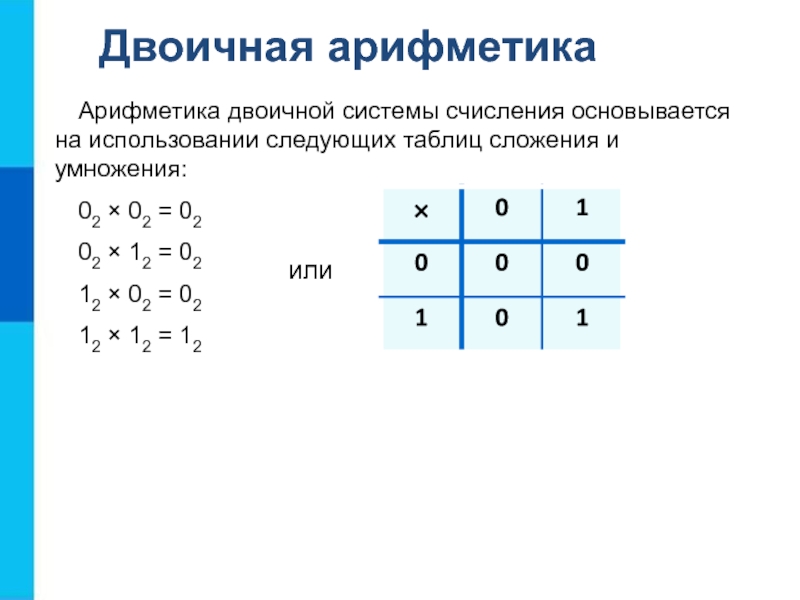 Двоичная арифметика

Арифметика двоичной системы счисления основывается на использовании следующих таблиц сложения и умножения:

$0_2 \times 0_2 = 0_2$

$0_2 \times 1_2 = 0_2$

$1_2 \times 0_2 = 0_2$

$1_2 \times 1_2 = 1_2$

или

| × | 0 | 1 |
|---|---|---|
| 0 | 0 | 0 |
| 1 | 0 | 1 |